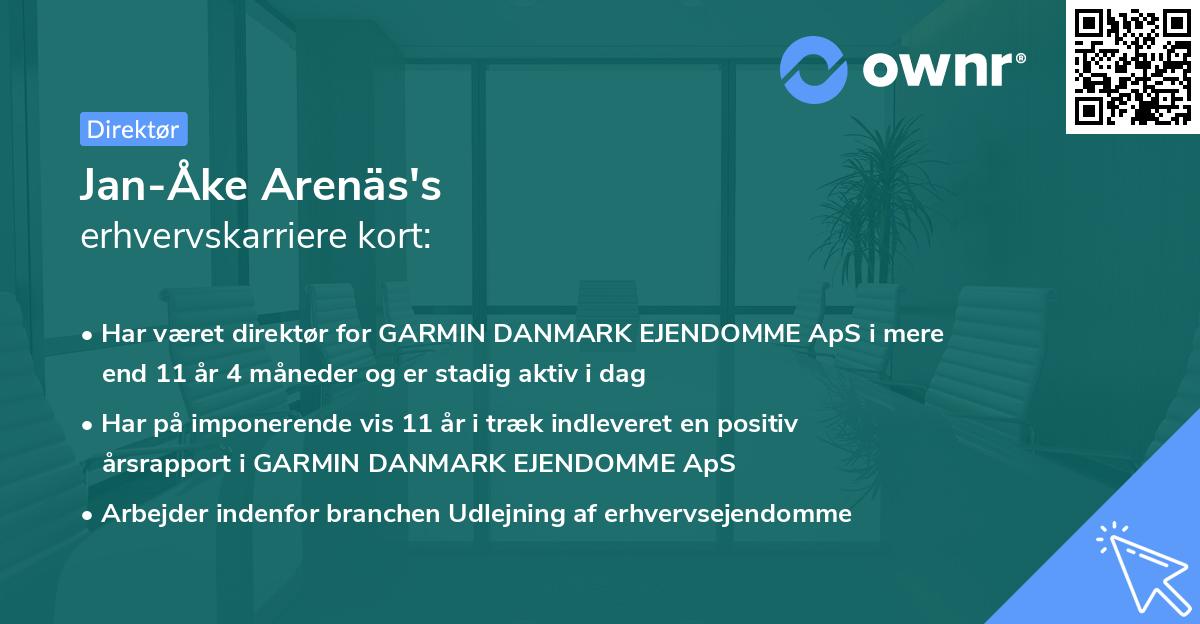 ownr®

Direktør

Jan-Åke Arenäs's
erhvervskarriere kort:

• Har været direktør for GARMIN DANMARK EJENDOMME ApS i mere end 11 år 4 måneder og er stadig aktiv i dag

• Har på imponerende vis 11 år i træk indleveret en positiv årsrapport i GARMIN DANMARK EJENDOMME ApS

• Arbejder indenfor branchen Udlejning af erhvervsejendomme